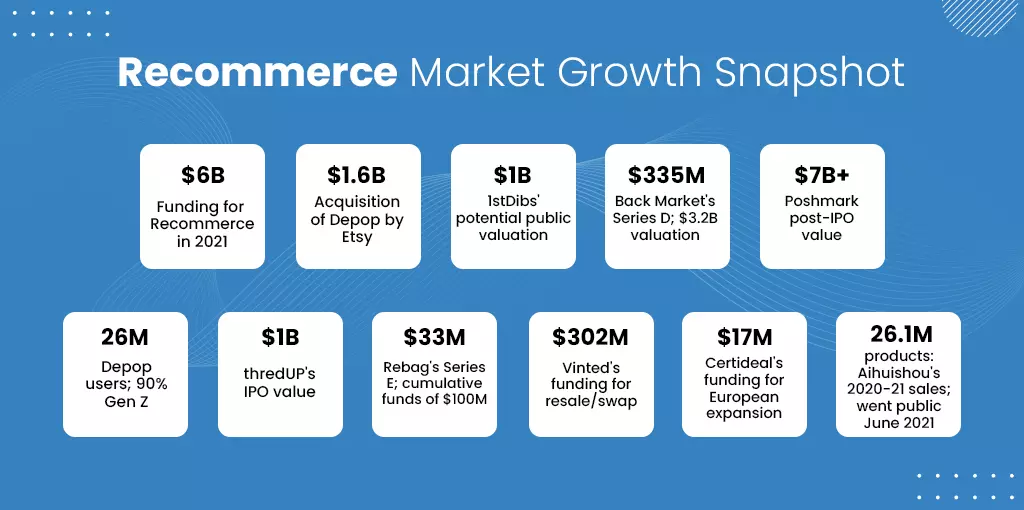 Recommerce Market Growth Snapshot

$6B
Funding for Recommerce in 2021

$1.6B
Acquisition of Depop by Etsy

$1B
1stDibs' potential public valuation

$335M
Back Market's Series D; $3.2B valuation

$7B+
Poshmark post-IPO value

26M
Depop users; 90% Gen Z

$1B
thredUP's IPO value

$33M
Rebag's Series E; cumulative funds of $100M

$302M
Vinted's funding for resale/swap

$17M
Certideal's funding for European expansion

26.1M
products: Aihuishou's 2020-21 sales; went public June 2021